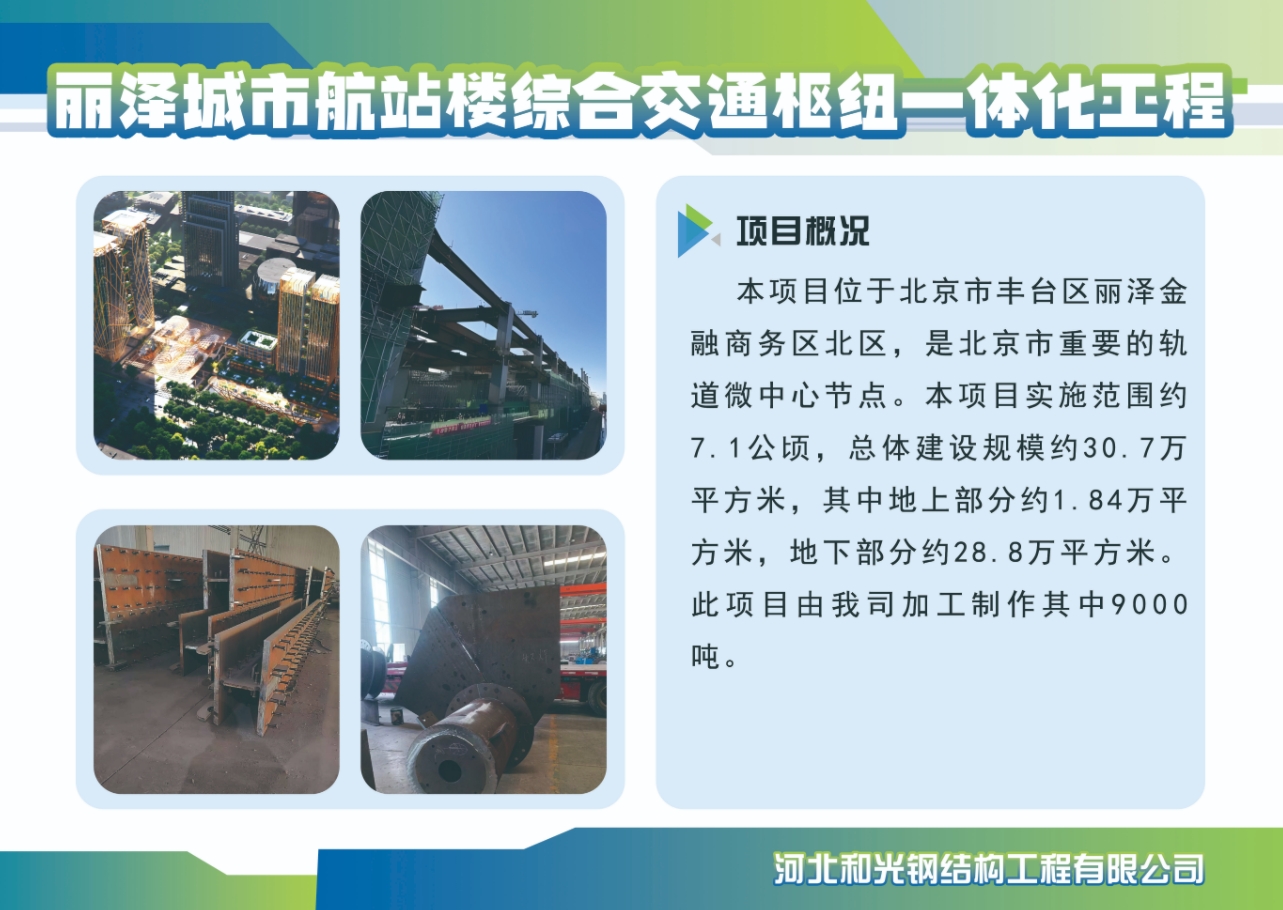 丽泽城市航站楼综合交通枢纽一体化工程

项目概况

本项目位于北京市丰台区丽泽金融商务区北区，是北京市重要的轨道微中心节点。本项目实施范围约7.1公顷，总体建设规模约30.7万平方米，其中地上部分约1.84万平方米，地下部分约28.8万平方米。此项目由我司加工制作其中9000吨。

河北和光钢结构工程有限公司